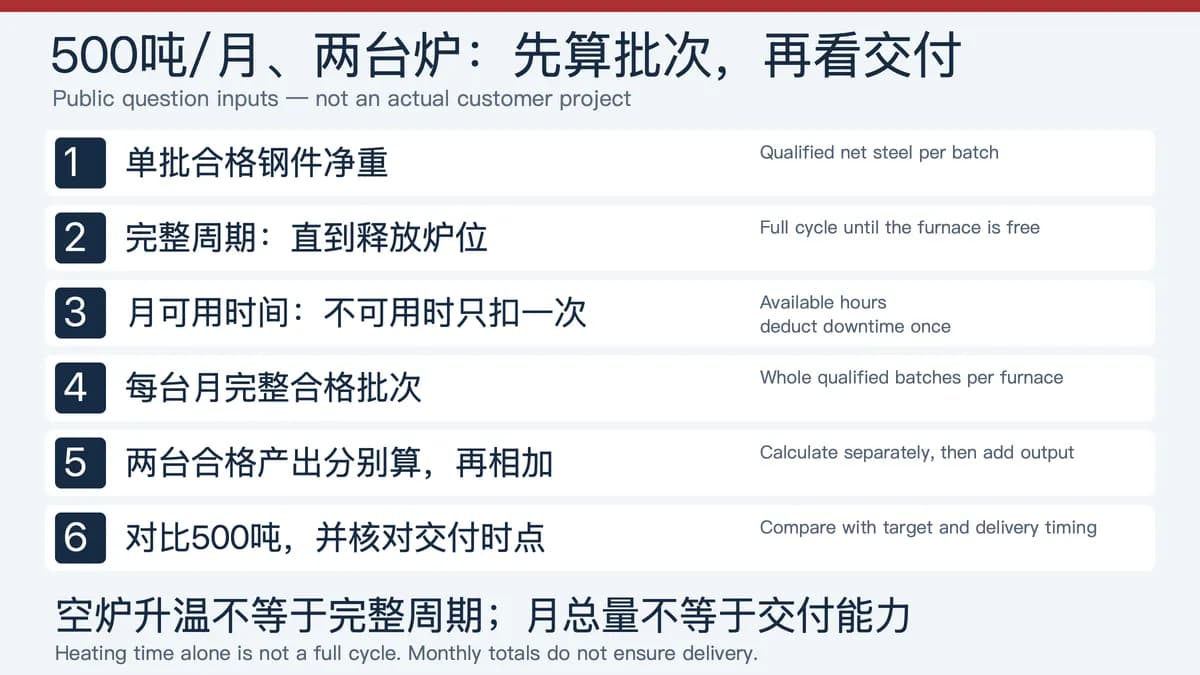 500吨/月、两台炉：先算批次，再看交付

Public question inputs — not an actual customer project

1 单批合格钢件净重
Qualified net steel per batch

2 完整周期：直到释放炉位
Full cycle until the furnace is free

3 月可用时间：不可用时只扣一次
Available hours
deduct downtime once

4 每台月完整合格批次
Whole qualified batches per furnace

5 两台合格产出分别算，再相加
Calculate separately, then add output

6 对比500吨，并核对交付时点
Compare with target and delivery timing

空炉升温不等于完整周期；月总量不等于交付能力

Heating time alone is not a full cycle. Monthly totals do not ensure delivery.